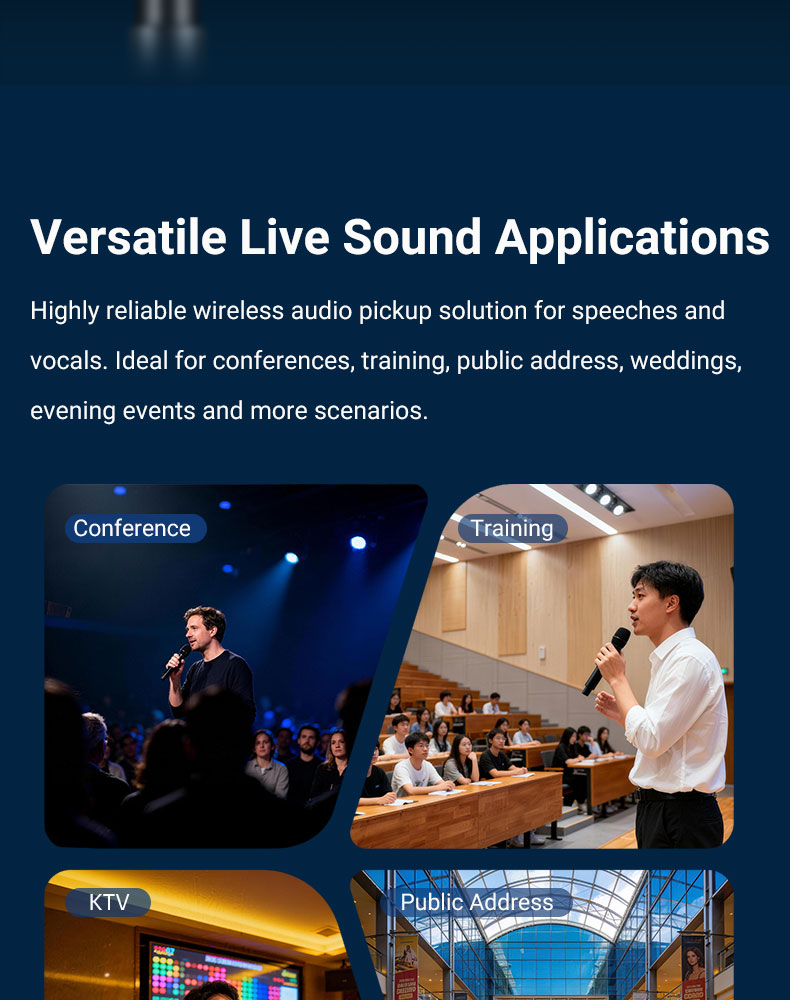 Versatile Live Sound Applications

Highly reliable wireless audio pickup solution for speeches and vocals. Ideal for conferences, training, public address, weddings, evening events and more scenarios.

Conference

Training

KTV

Public Address